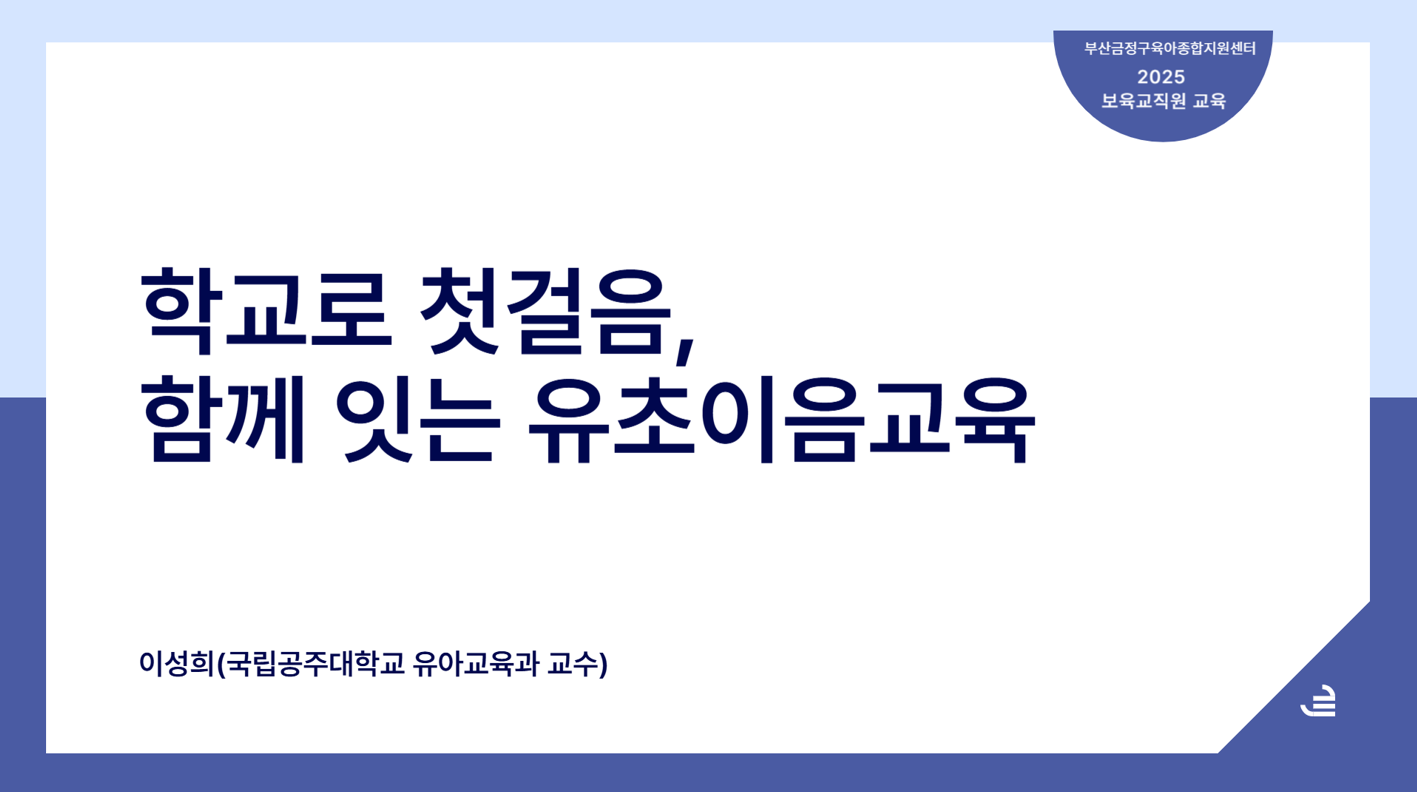 부산금정구육아종합지원센터
2025
보육교직원 교육

학교로 첫걸음,
함께 잇는 유초이음교육

이성희(국립공주대학교 유아교육과 교수)